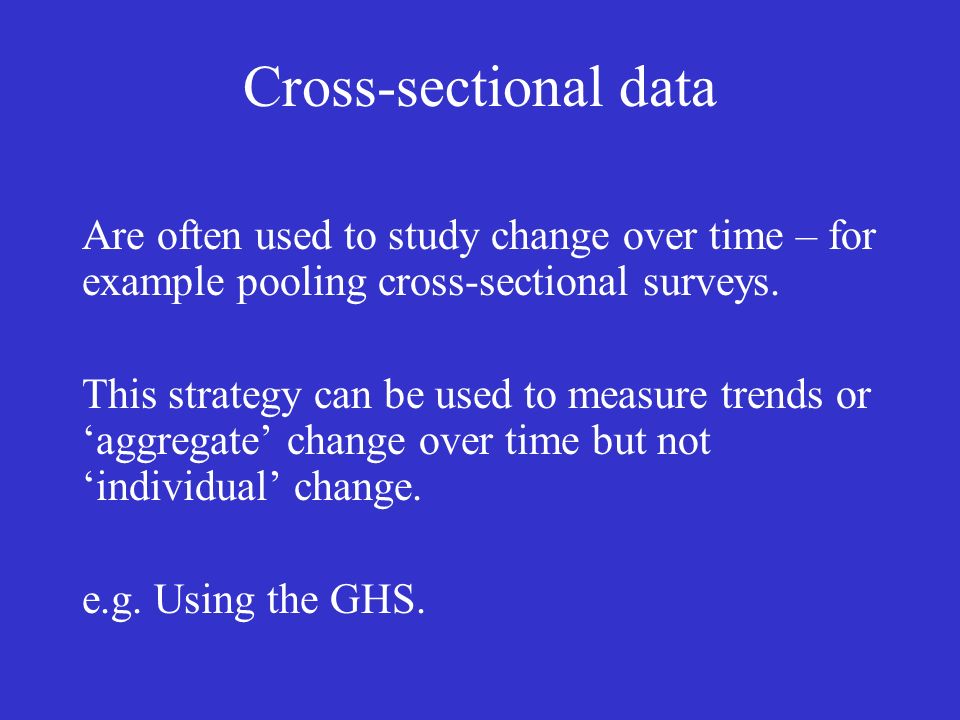 Cross-sectional data

Are often used to study change over time – for example pooling cross-sectional surveys.

This strategy can be used to measure trends or ‘aggregate’ change over time but not ‘individual’ change.

e.g. Using the GHS.